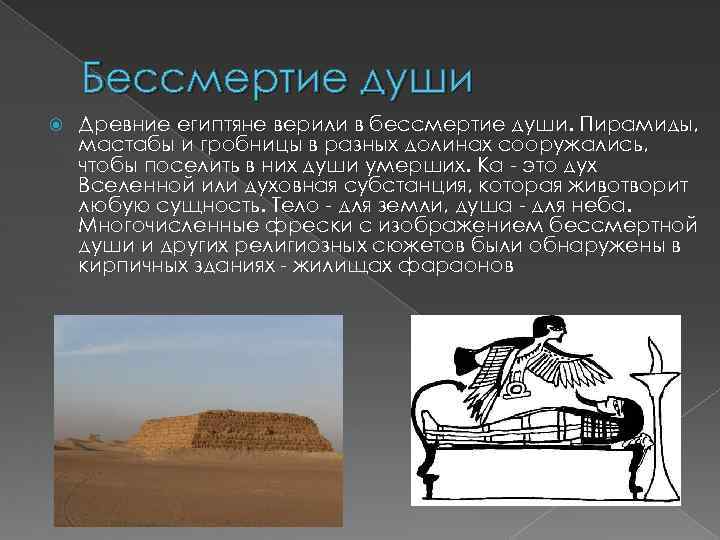 Бессмертие души

Древние египтяне верили в бессмертие души. Пирамиды, мастабы и гробницы в разных долинах сооружались, чтобы поселить в них души умерших. Ка - это дух Вселенной или духовная субстанция, которая животворит любую сущность. Тело - для земли, душа - для неба. Многочисленные фрески с изображением бессмертной души и других религиозных сюжетов были обнаружены в кирпичных зданиях - жилищах фараонов